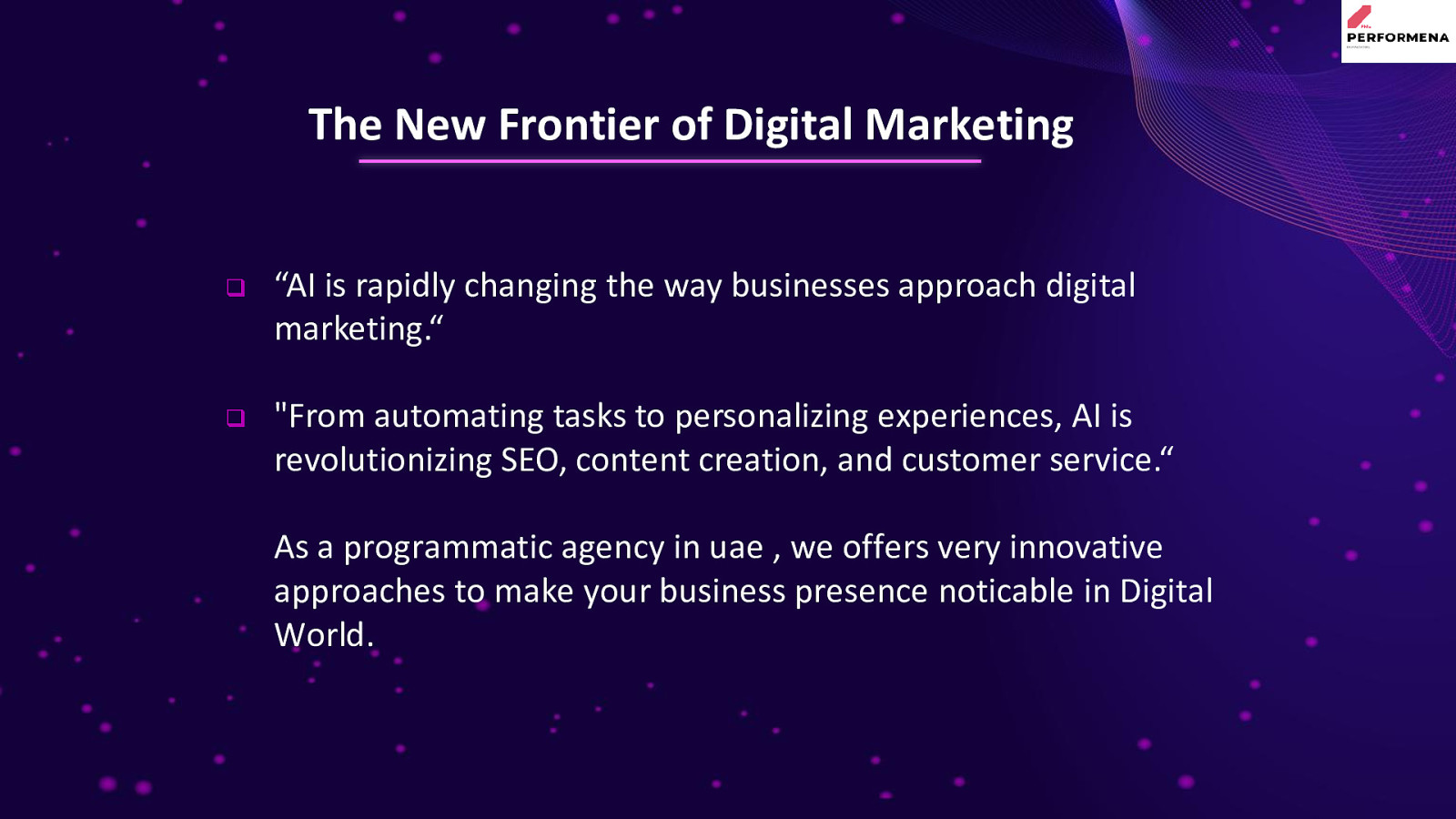 PERFORMENA

The New Frontier of Digital Marketing

❑ “AI is rapidly changing the way businesses approach digital marketing.“

❑ "From automating tasks to personalizing experiences, AI is revolutionizing SEO, content creation, and customer service.“

As a programmatic agency in uae , we offers very innovative approaches to make your business presence noticable in Digital World.